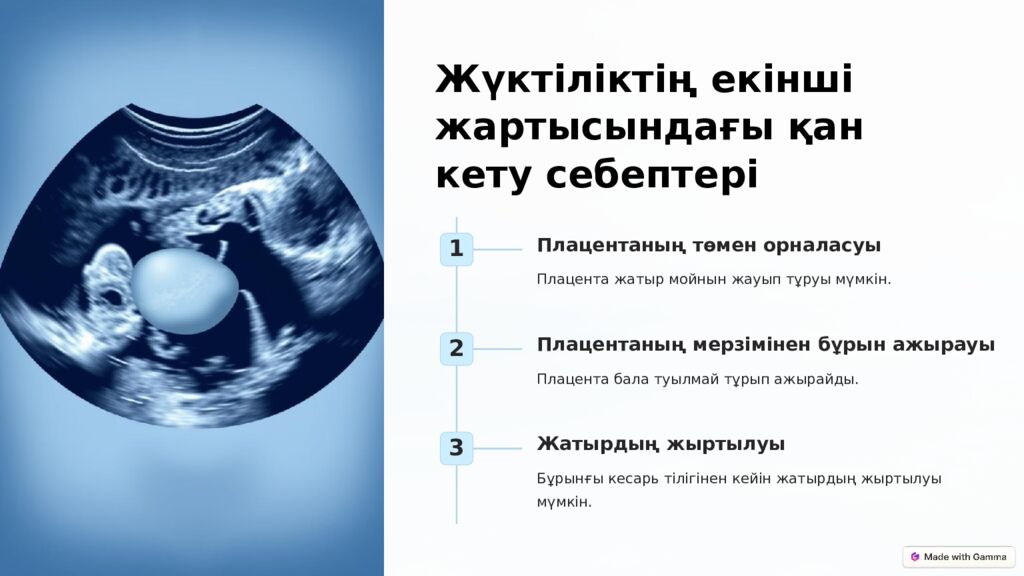 Жүктіліктің екінші жартысындағы қан кету себептері

1

Плацентаның төмен орналасуы

Плацента жатыр мойнын жауып тұруы мүмкін.

2

Плацентаның мерзімінен бұрын ажырауы

Плацента бала туылмай тұрып ажырайды.

3

Жатырдың жыртылуы

Бұрынғы кесарь тілігінен кейін жатырдың жыртылуы мүмкін.

Made with Gamma